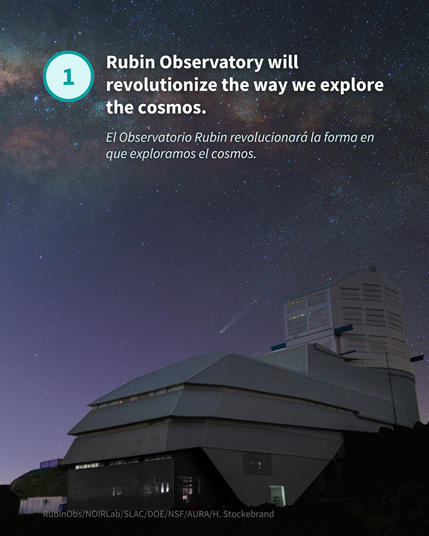 1

Rubin Observatory will revolutionize the way we explore the cosmos.

El Observatorio Rubin revolucionará la forma en que exploramos el cosmos.

RubinObs/NOIRLab/SLAC/DOE/NSF/AURA/H. Stockebrand